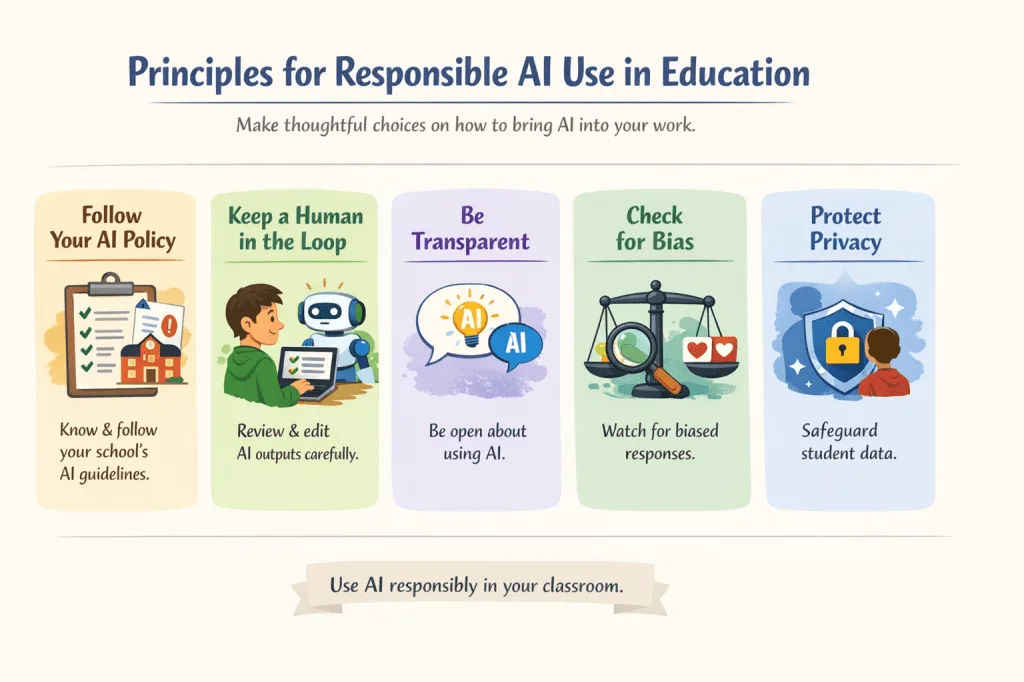 Principles for Responsible AI Use in Education

Make thoughtful choices on how to bring AI into your work.

Follow Your AI Policy

Know & follow your school's AI guidelines.

Keep a Human in the Loop

Review & edit AI outputs carefully.

Be Transparent

AI

AI

Be open about using AI.

Check for Bias

Watch for biased responses.

Protect Privacy

Safeguard student data.

Use AI responsibly in your classroom.